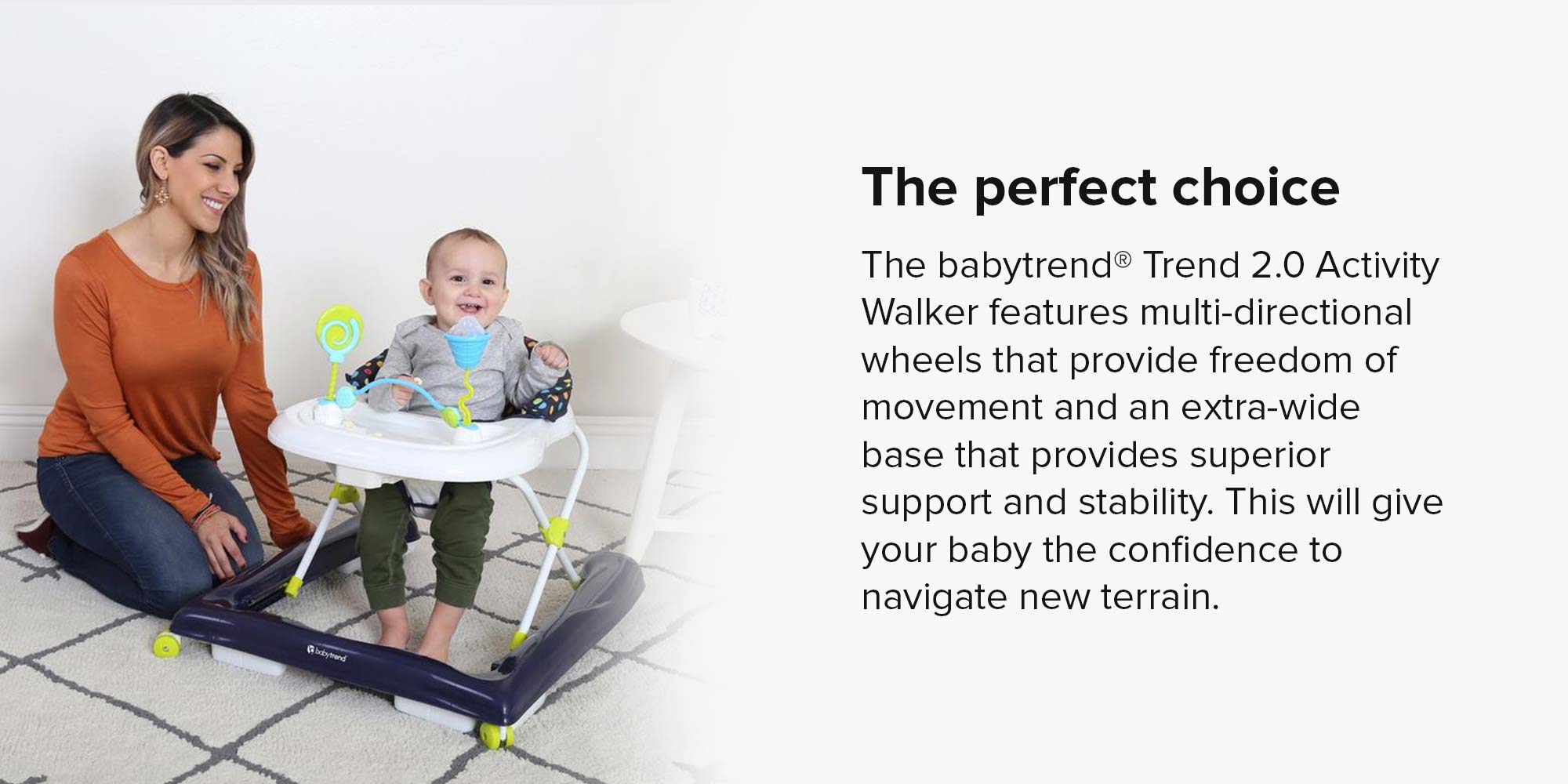 babytrend

The perfect choice

The babytrend® Trend 2.0 Activity Walker features multi-directional wheels that provide freedom of movement and an extra-wide base that provides superior support and stability. This will give your baby the confidence to navigate new terrain.